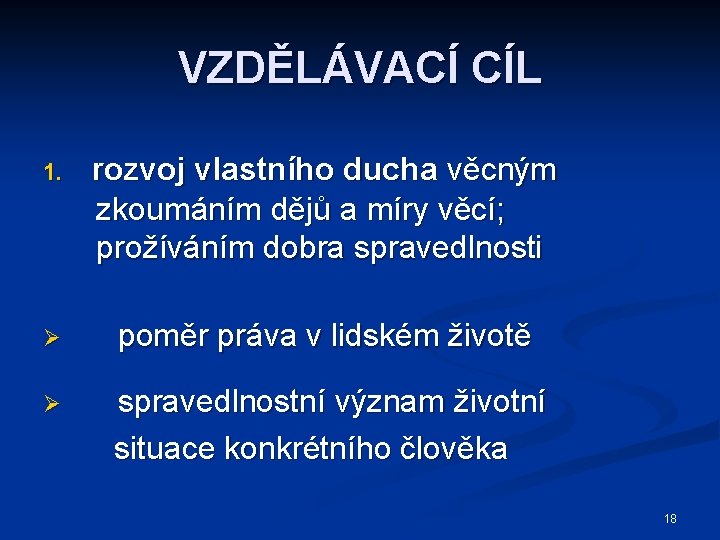 VZDĚLÁVACÍ CÍL

1. rozvoj vlastního ducha věcným zkoumáním dějů a míry věcí; prožíváním dobra spravedlnosti

➢ poměr práva v lidském životě

➢ spravedlnostní význam životní situace konkrétního člověka

18